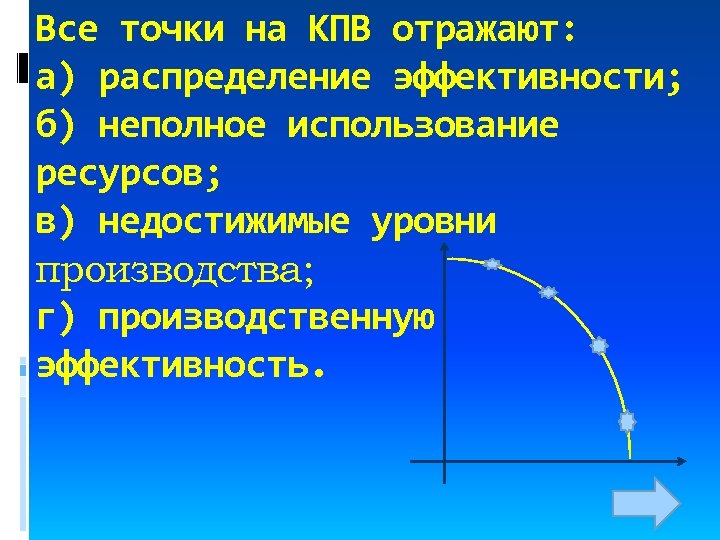 Все точки на КПВ отражают:
а) распределение эффективности;
б) неполное использование ресурсов;
в) недостижимые уровни производства;
г) производственную эффективность.